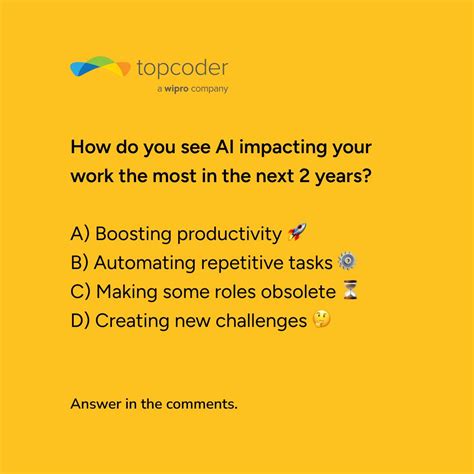 topcoder
a wipro company

How do you see AI impacting your work the most in the next 2 years?

A) Boosting productivity 🚀
B) Automating repetitive tasks ⚙️
C) Making some roles obsolete ⏳
D) Creating new challenges 🤔

Answer in the comments.